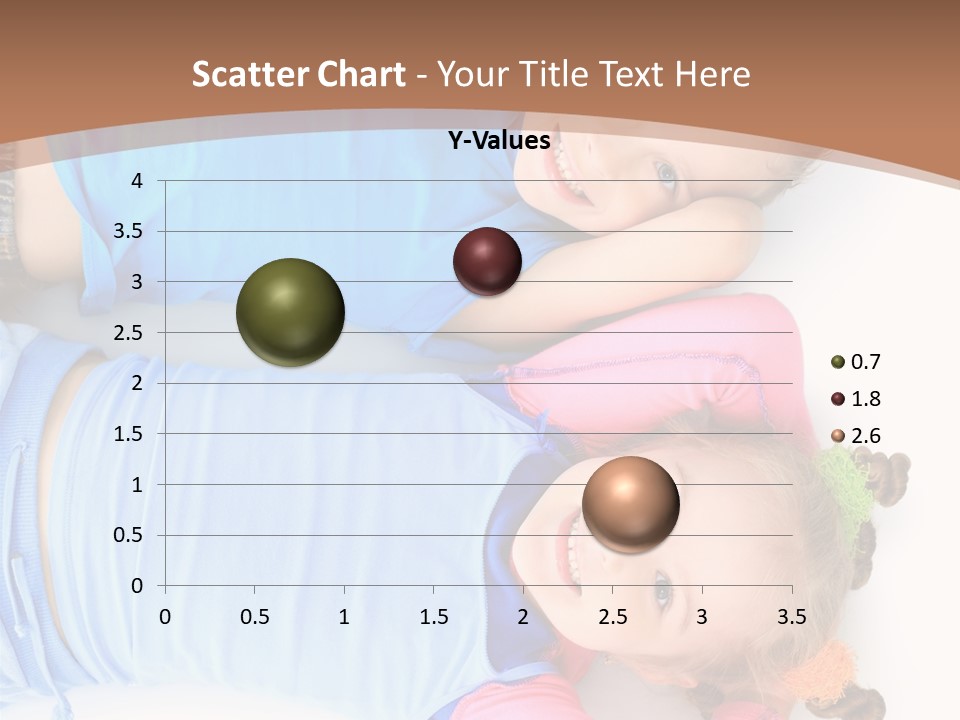 Scatter Chart - Your Title Text Here

Y-Values

4
3.5
3
2.5
2
1.5
1
0.5
0

0 0.5 1 1.5 2 2.5 3 3.5

0.7
1.8
2.6